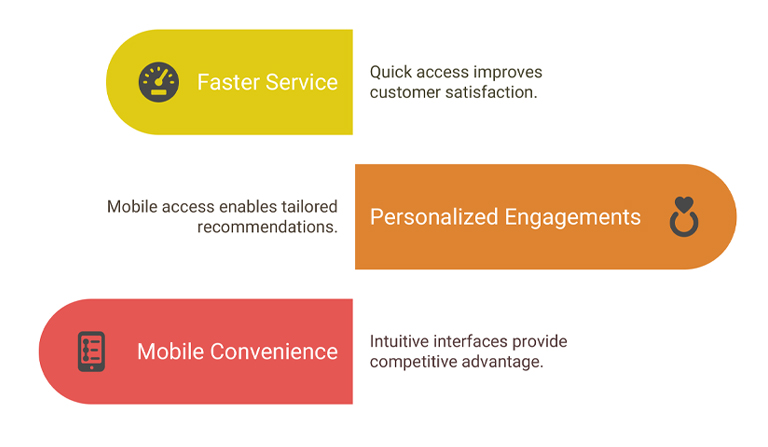 Faster Service

Quick access improves customer satisfaction.

Mobile access enables tailored recommendations.

Personalized Engagements

Mobile Convenience

Intuitive interfaces provide competitive advantage.